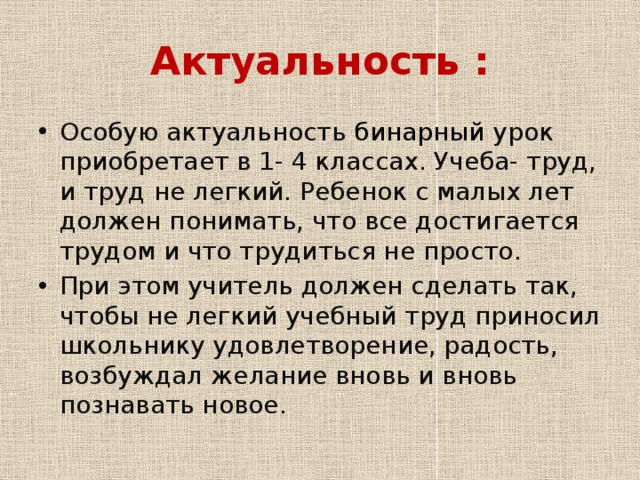 Актуальность :

• Особую актуальность бинарный урок приобретает в 1- 4 классах. Учеба- труд, и труд не легкий. Ребенок с малых лет должен понимать, что все достигается трудом и что трудиться не просто.
• При этом учитель должен сделать так, чтобы не легкий учебный труд приносил школьнику удовлетворение, радость, возбуждал желание вновь и вновь познавать новое.